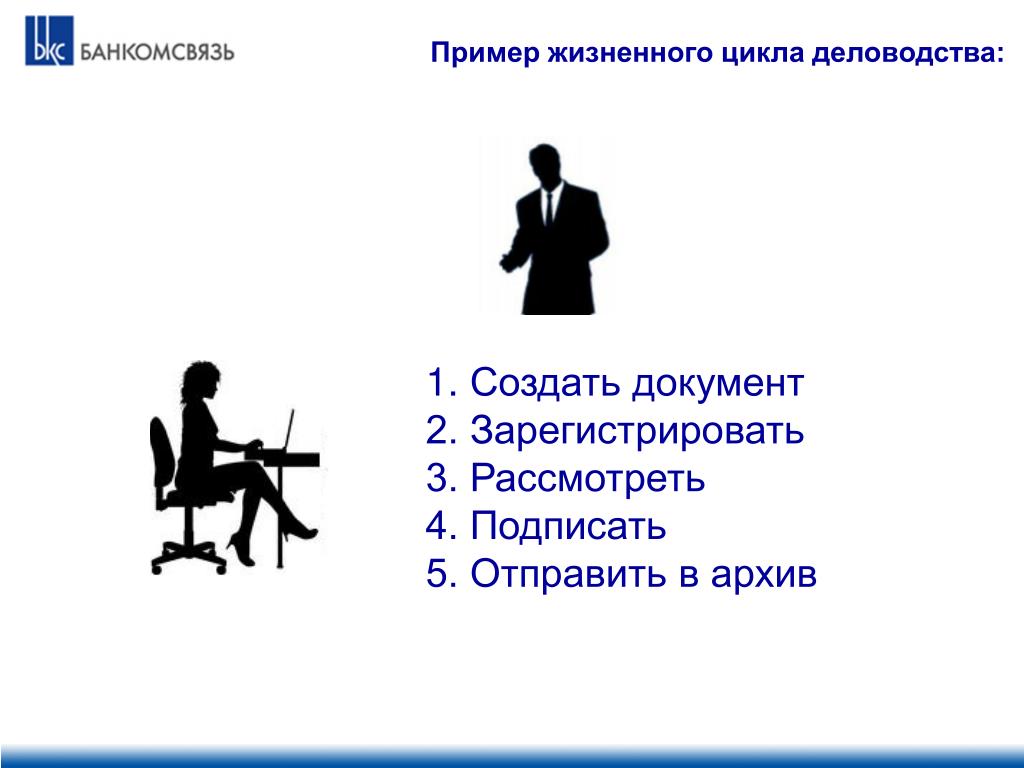 БКС БАНКОМСВЯЗЬ

Пример жизненного цикла деловодства:

1. Создать документ
2. Зарегистрировать
3. Рассмотреть
4. Подписать
5. Отправить в архив